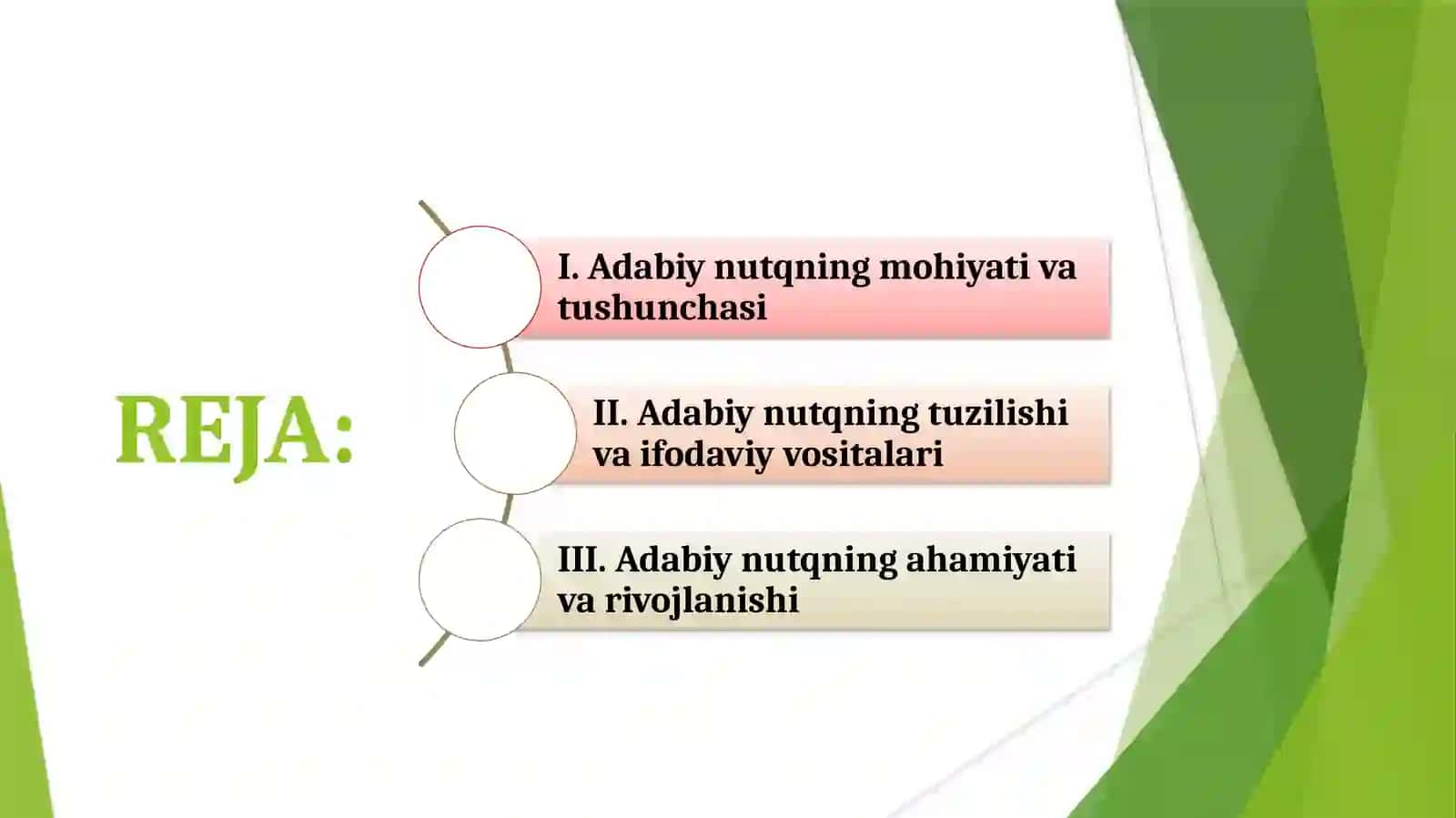 REJA:

I. Adabiy nutqning mohiyati va tushunchasi

II. Adabiy nutqning tuzilishi va ifodaviy vositalari

III. Adabiy nutqning ahamiyati va rivojlanishi